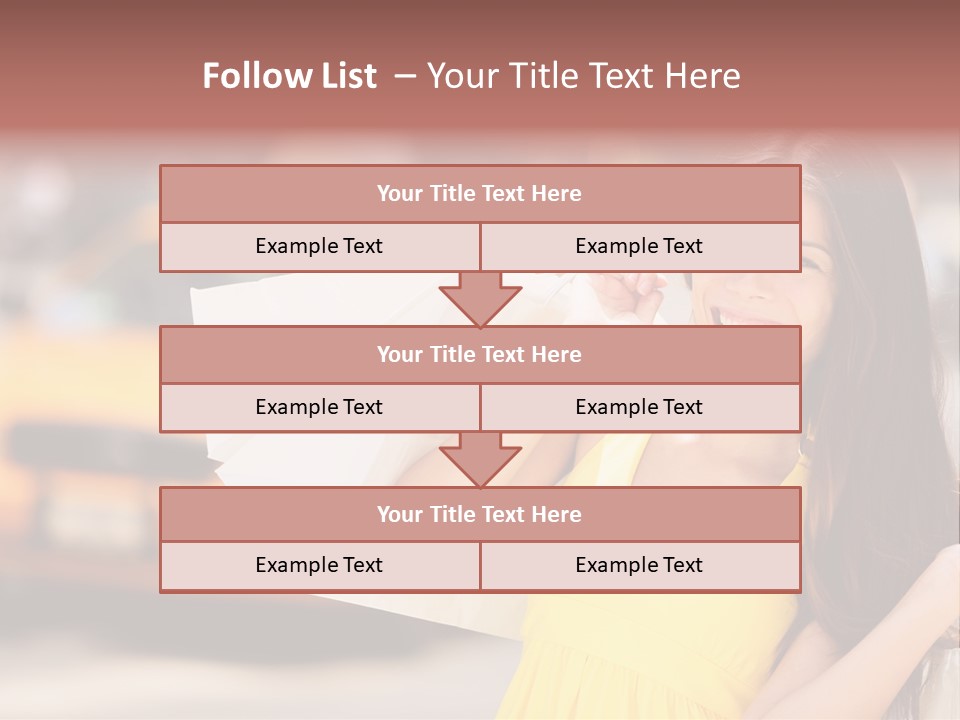 Follow List – Your Title Text Here

Your Title Text Here

Example Text Example Text

Your Title Text Here

Example Text Example Text

Your Title Text Here

Example Text Example Text